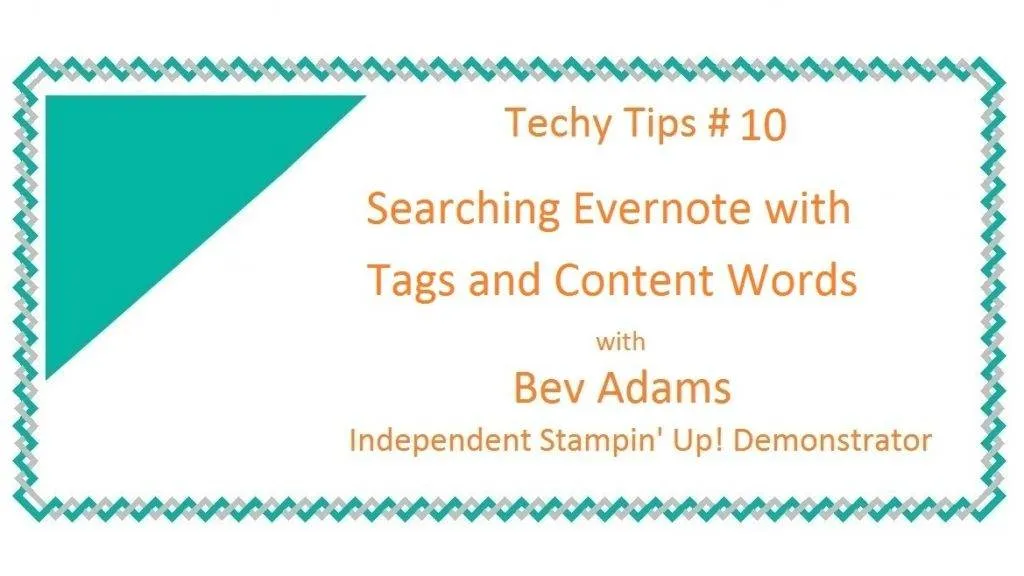 Techy Tips # 10

Searching Evernote with Tags and Content Words

with

Bev Adams

Independent Stampin' Up! Demonstrator